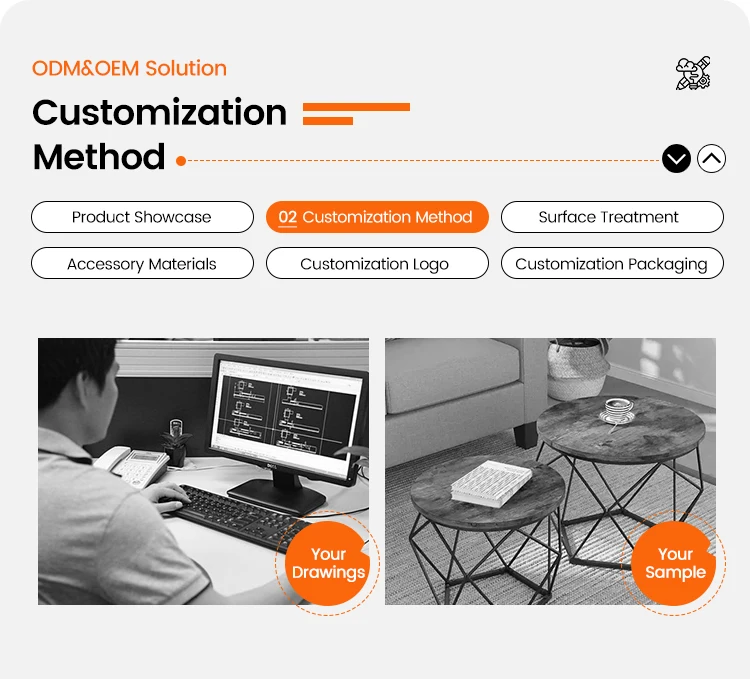 ODM&OEM Solution

Customization Method

Product Showcase

02 Customization Method

Surface Treatment

Accessory Materials

Customization Logo

Customization Packaging

Your Drawings

Your Sample